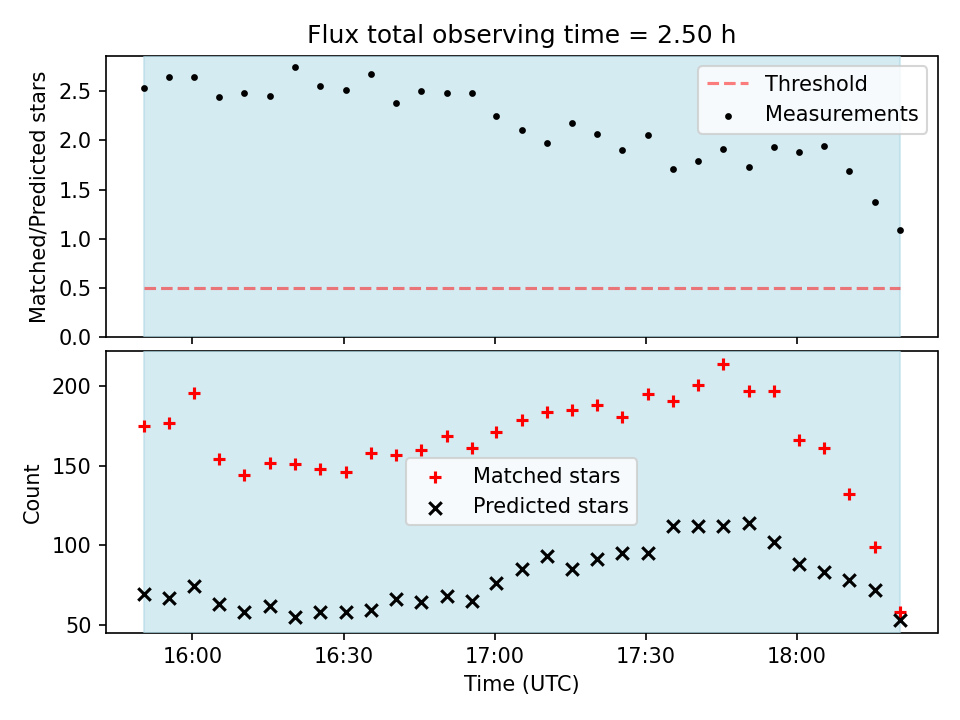 Flux total observing time = 2.50 h

Matched/Predicted stars

2.5
2.0
1.5
1.0
0.5
0.0

Threshold
Measurements

Count

200
150
100
50

Matched stars
Predicted stars

16:00
16:30
17:00
17:30
18:00

Time (UTC)